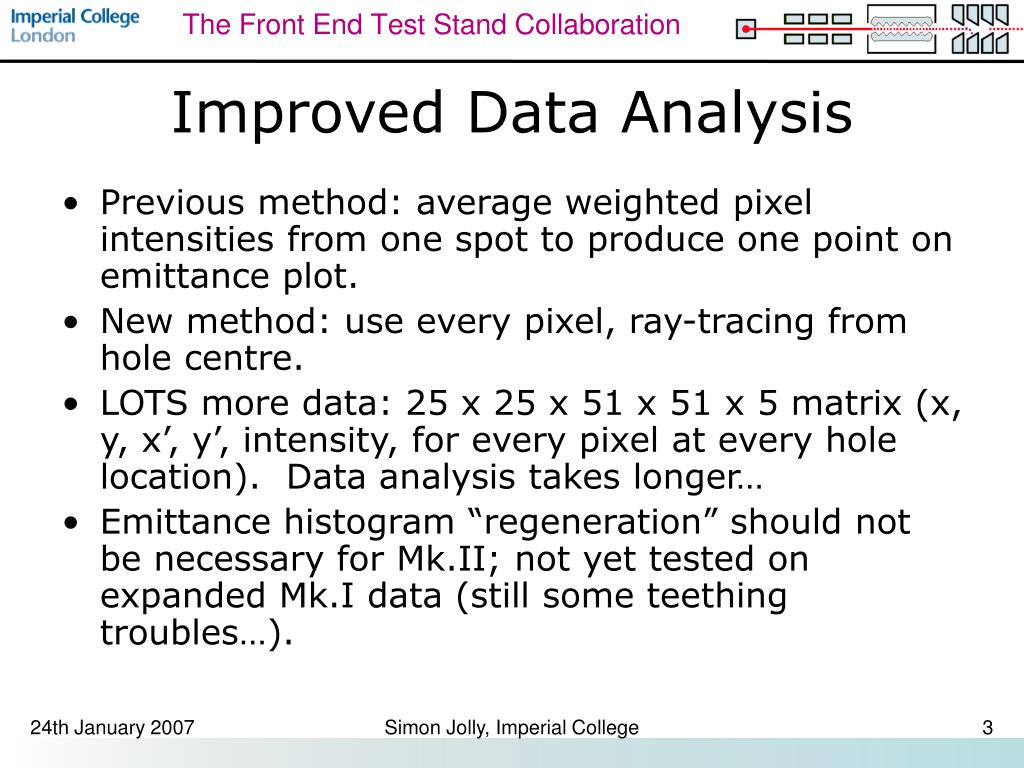 Imperial College London

The Front End Test Stand Collaboration

Improved Data Analysis

• Previous method: average weighted pixel intensities from one spot to produce one point on emittance plot.
• New method: use every pixel, ray-tracing from hole centre.
• LOTS more data: 25 x 25 x 51 x 51 x 5 matrix (x, y, x’, y’, intensity, for every pixel at every hole location). Data analysis takes longer…
• Emittance histogram “regeneration” should not be necessary for Mk.II; not yet tested on expanded Mk.I data (still some teething troubles…).

24th January 2007

Simon Jolly, Imperial College

3